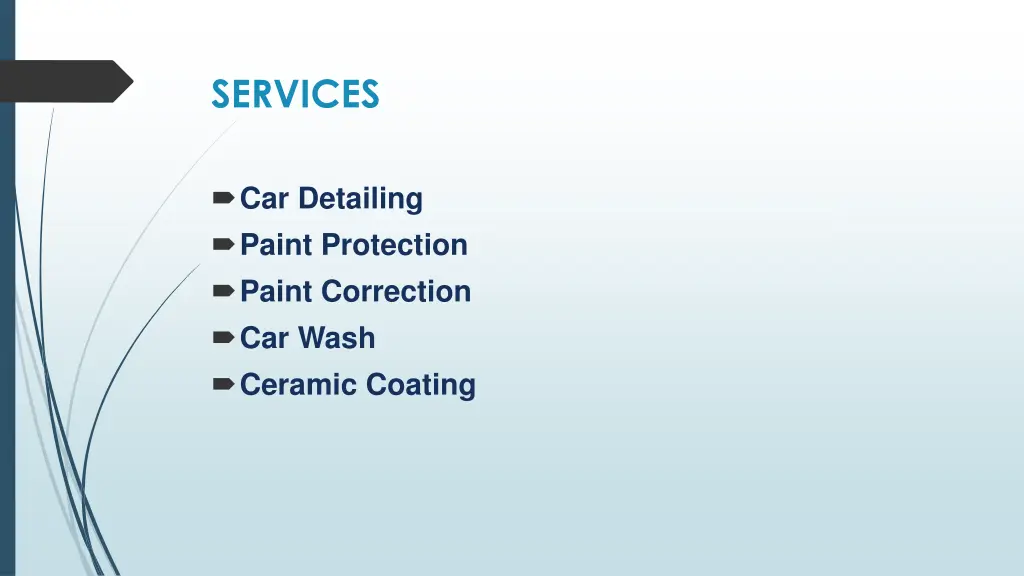 SERVICES

Car Detailing
Paint Protection
Paint Correction
Car Wash
Ceramic Coating